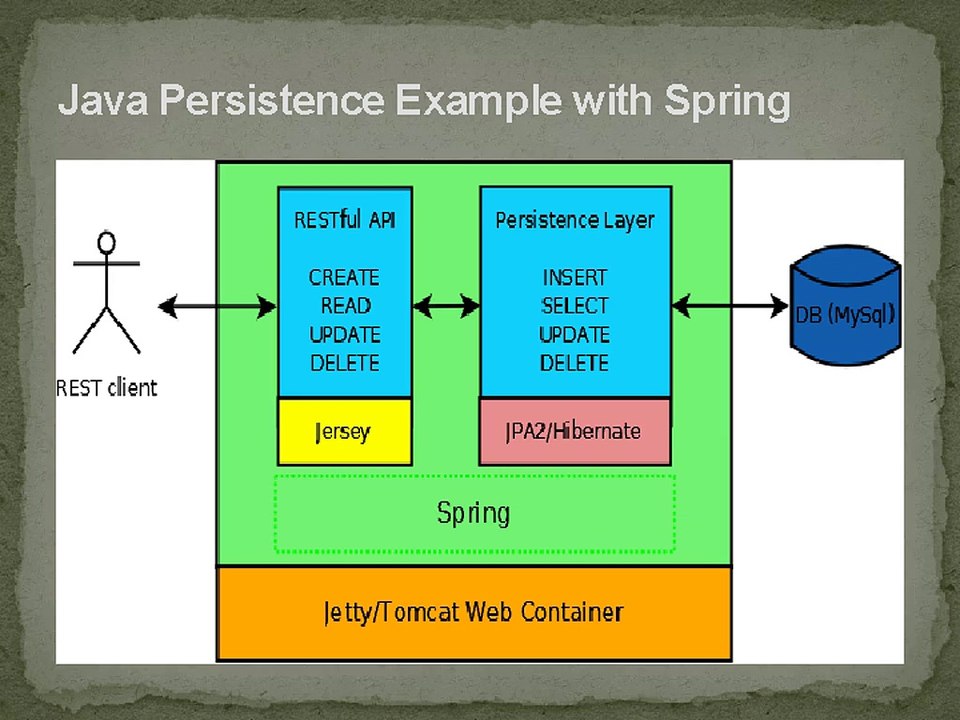 Java Persistence Example with Spring

REST client

RESTful API

CREATE
READ
UPDATE
DELETE

Jersey

Persistence Layer

INSERT
SELECT
UPDATE
DELETE

JPA2/Hibernate

DB (MySql)

Spring

Jetty/Tomcat Web Container